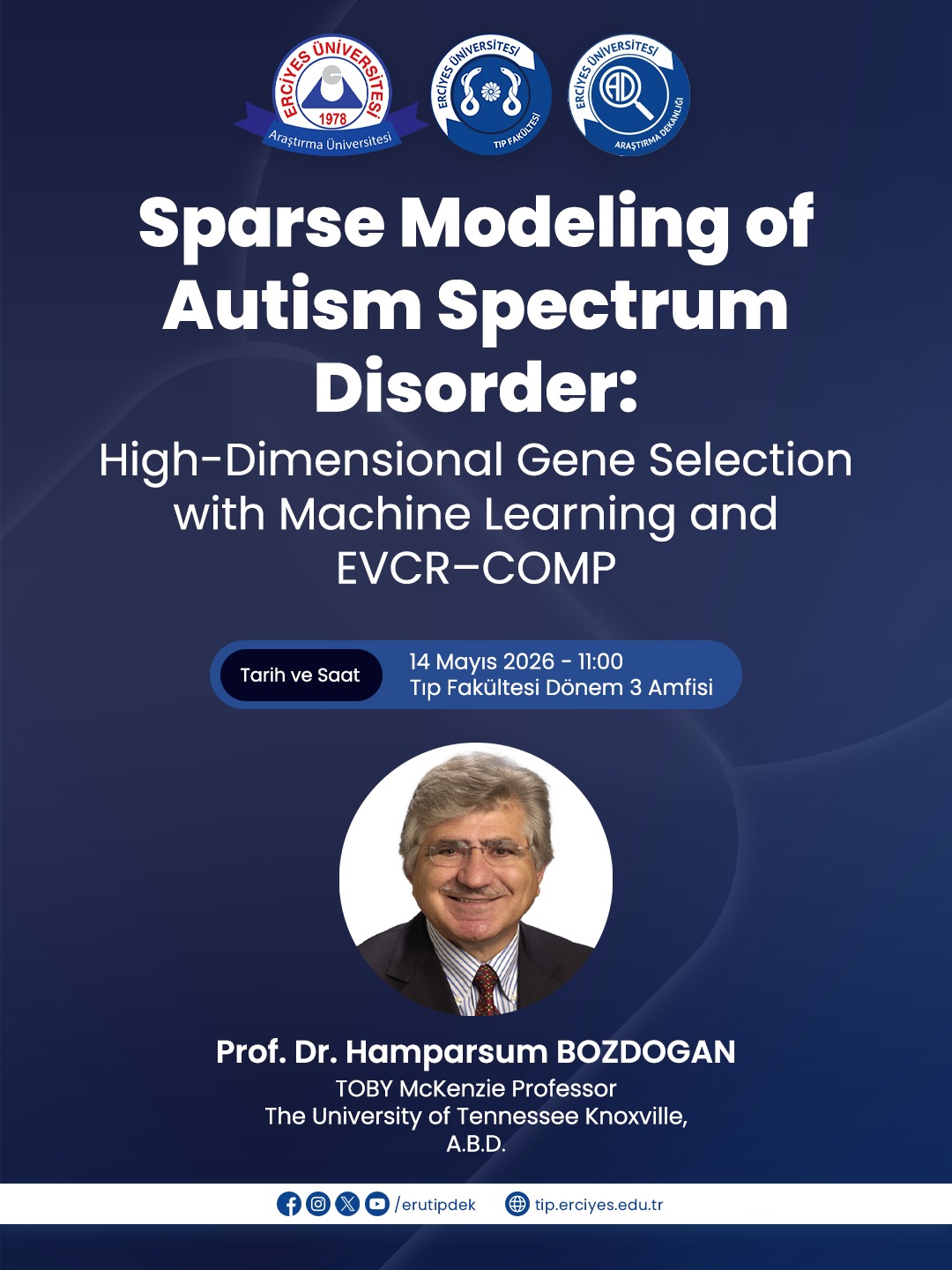 ERCİYES ÜNİVERSİTESİ 1978 Araştırma Üniversitesi

ERCİYES ÜNİVERSİTESİ TIP FAKÜLTESİ

ERCİYES ÜNİVERSİTESİ AD ARAŞTIRMA DEKANLIĞI

Sparse Modeling of Autism Spectrum Disorder:

High-Dimensional Gene Selection with Machine Learning and EVCR–COMP

Tarih ve Saat

14 Mayıs 2026 - 11:00
Tıp Fakültesi Dönem 3 Amfisi

Prof. Dr. Hamparsum BOZDOGAN
TOBY McKenzie Professor
The University of Tennessee Knoxville,
A.B.D.

/erutipdek

tip.erciyes.edu.tr